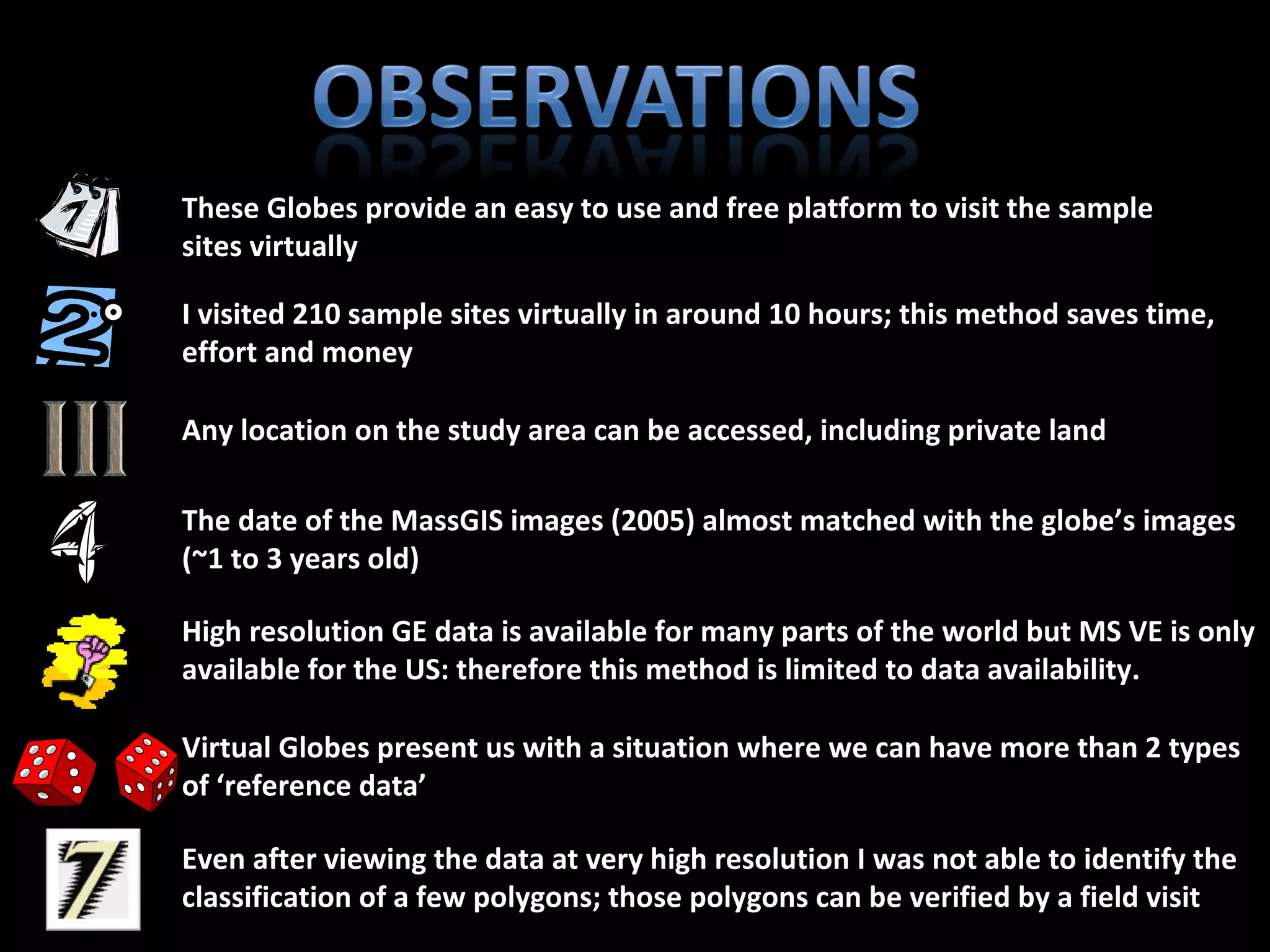 OBSERVATIONS

1 These Globes provide an easy to use and free platform to visit the sample sites virtually

2 I visited 210 sample sites virtually in around 10 hours; this method saves time, effort and money

III Any location on the study area can be accessed, including private land

4 The date of the MassGIS images (2005) almost matched with the globe's images (~1 to 3 years old)

High resolution GE data is available for many parts of the world but MS VE is only available for the US: therefore this method is limited to data availability.

Virtual Globes present us with a situation where we can have more than 2 types of 'reference data'

7 Even after viewing the data at very high resolution I was not able to identify the classification of a few polygons; those polygons can be verified by a field visit